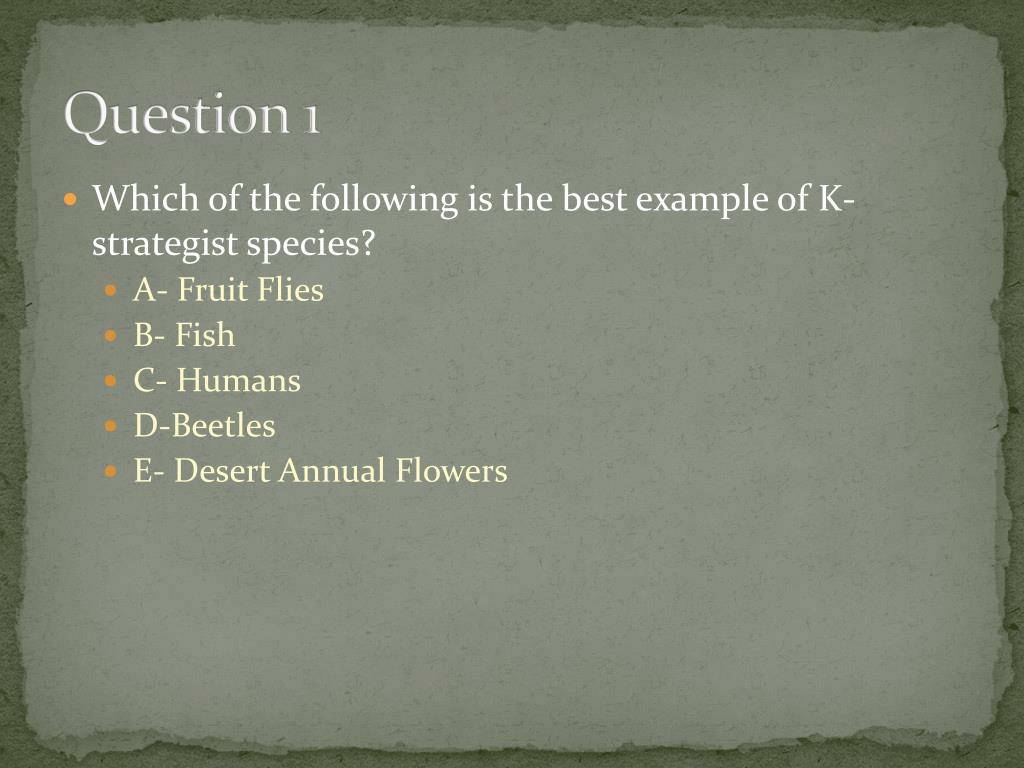 Question 1

Which of the following is the best example of K-strategist species?

A- Fruit Flies
B- Fish
C- Humans
D-Beetles
E- Desert Annual Flowers